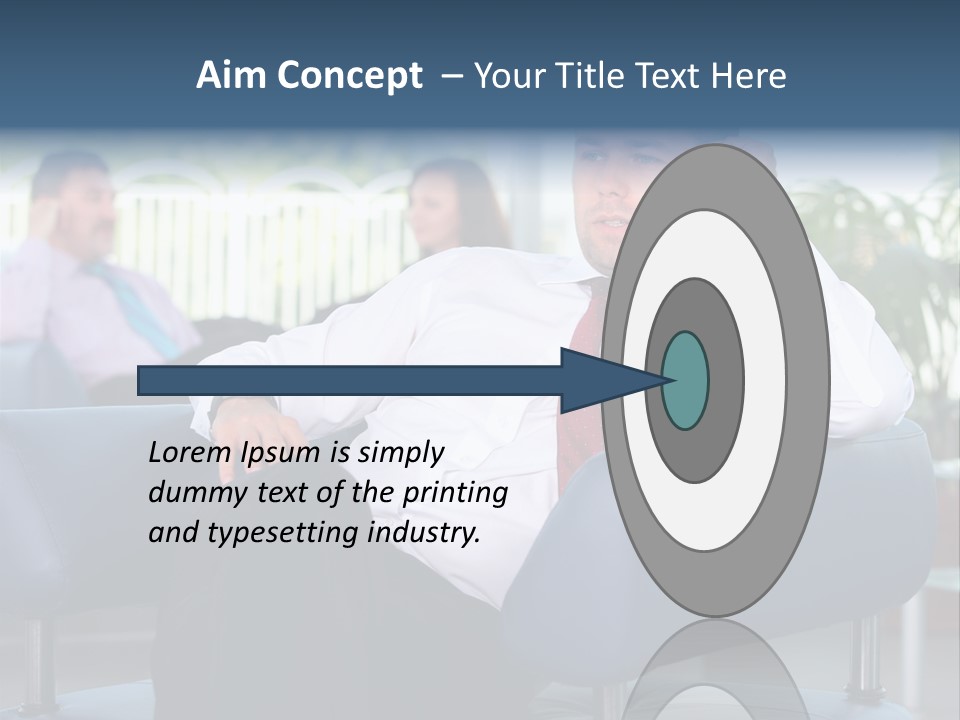 Aim Concept – Your Title Text Here

Lorem Ipsum is simply dummy text of the printing and typesetting industry.